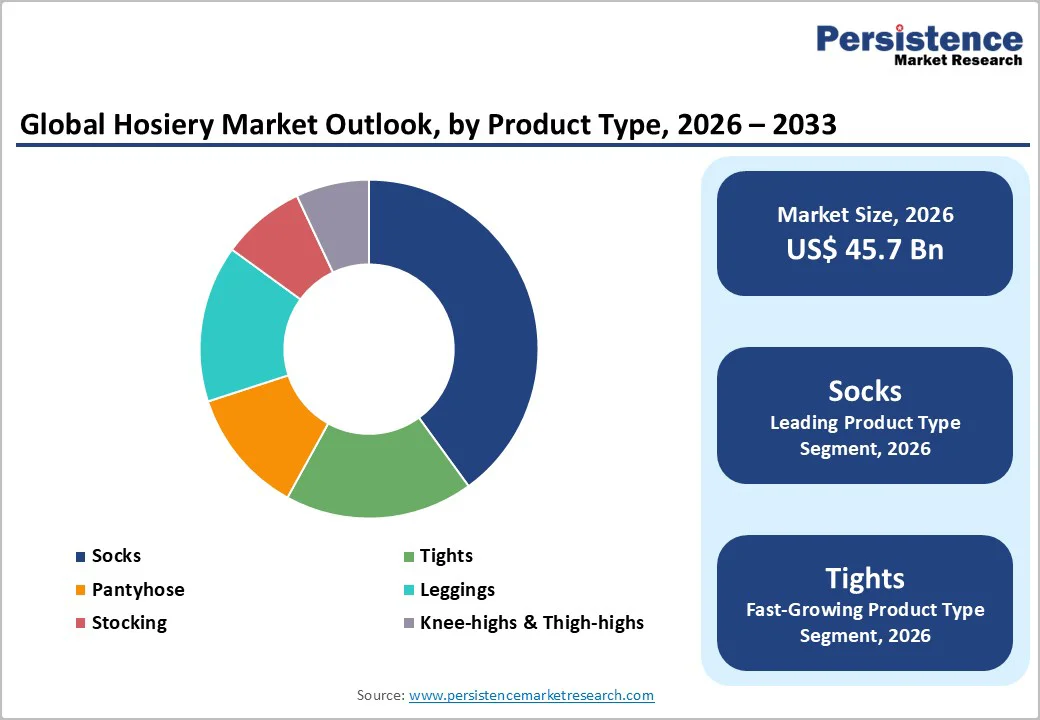 Persistence
Market Research

Global Hosiery Market Outlook, by Product Type, 2026 – 2033

Socks
Tights
Pantyhose
Leggings
Stocking
Knee-highs & Thigh-highs

Market Size, 2026
US$ 45.7 Bn

Socks
Leading Product Type Segment, 2026

Tights
Fast-Growing Product Type Segment, 2026

Source: www.persistencemarketresearch.com